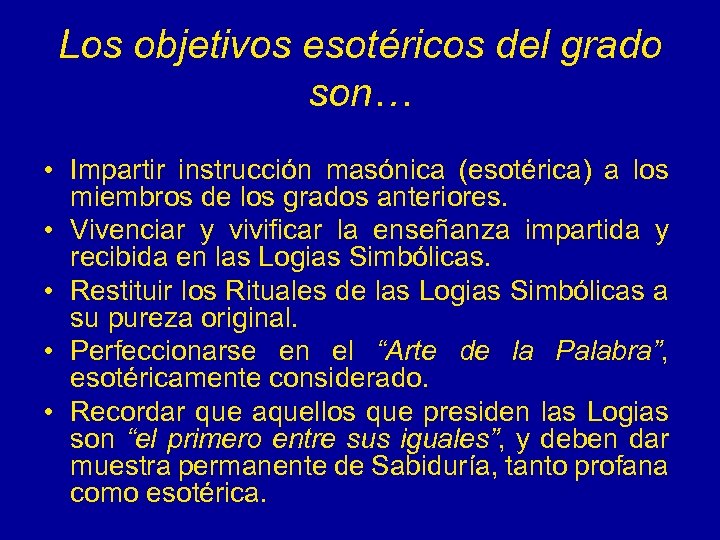 Los objetivos esotéricos del grado son…

• Impartir instrucción masónica (esotérica) a los miembros de los grados anteriores.
• Vivenciar y vivificar la enseñanza impartida y recibida en las Logias Simbólicas.
• Restituir los Rituales de las Logias Simbólicas a su pureza original.
• Perfeccionarse en el "Arte de la Palabra", esotéricamente considerado.
• Recordar que aquellos que presiden las Logias son "el primero entre sus iguales", y deben dar muestra permanente de Sabiduría, tanto profana como esotérica.